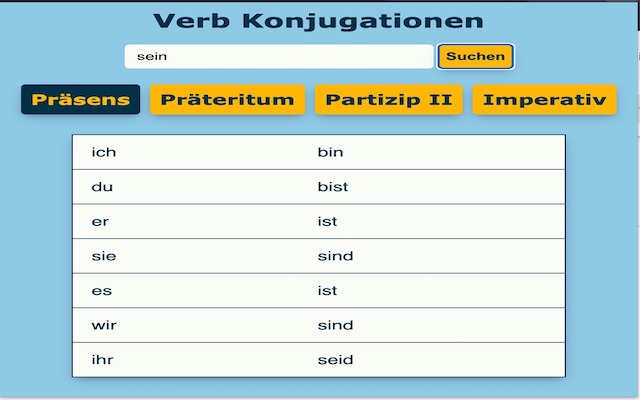 Verb Konjugationen

sein

Suchen

Präsens Präteritum Partizip II Imperativ

| | |
|---|---|
| ich | bin |
| du | bist |
| er | ist |
| sie | sind |
| es | ist |
| wir | sind |
| ihr | seid |